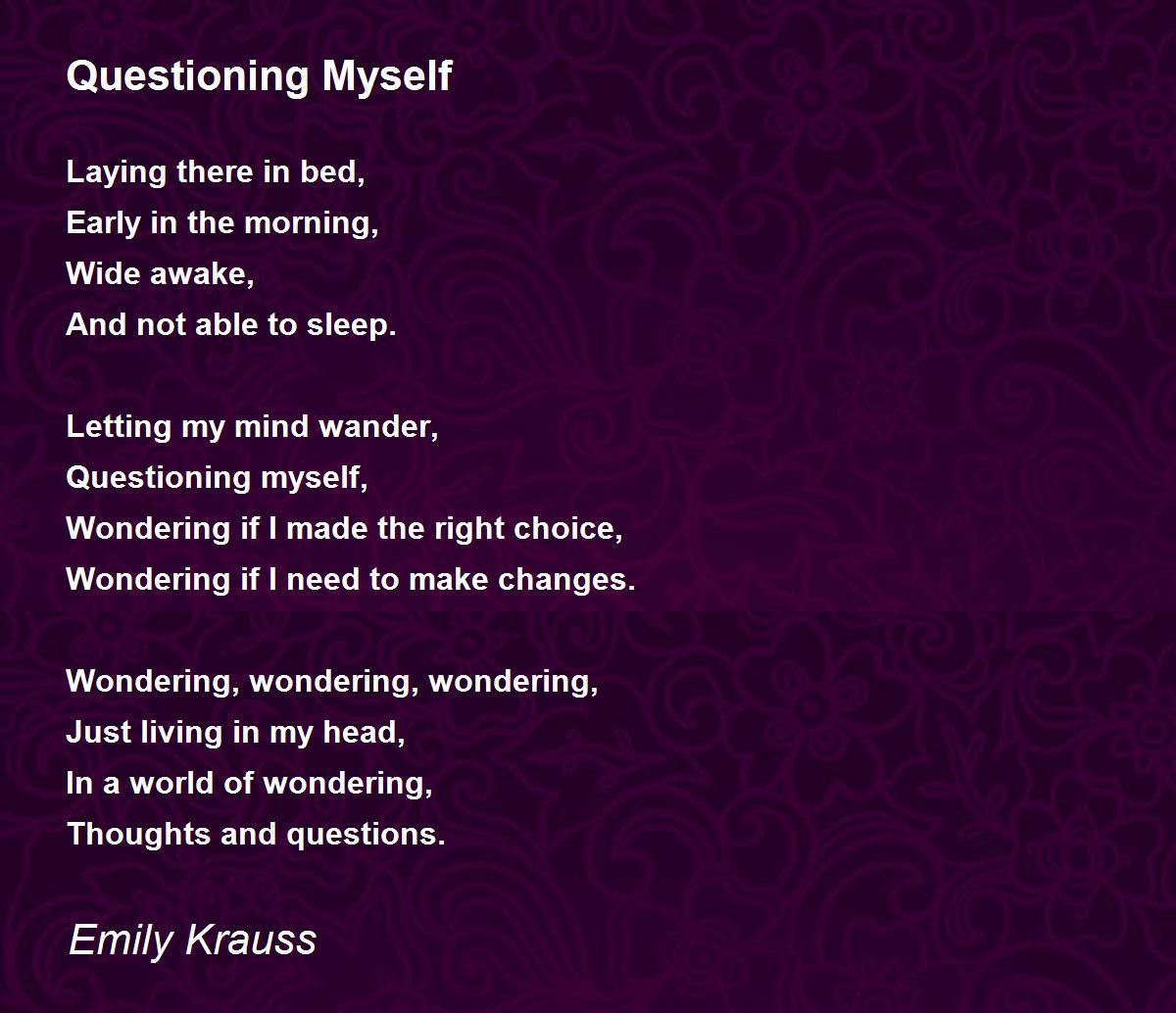 Questioning Myself

Laying there in bed,
Early in the morning,
Wide awake,
And not able to sleep.

Letting my mind wander,
Questioning myself,
Wondering if I made the right choice,
Wondering if I need to make changes.

Wondering, wondering, wondering,
Just living in my head,
In a world of wondering,
Thoughts and questions.

Emily Krauss